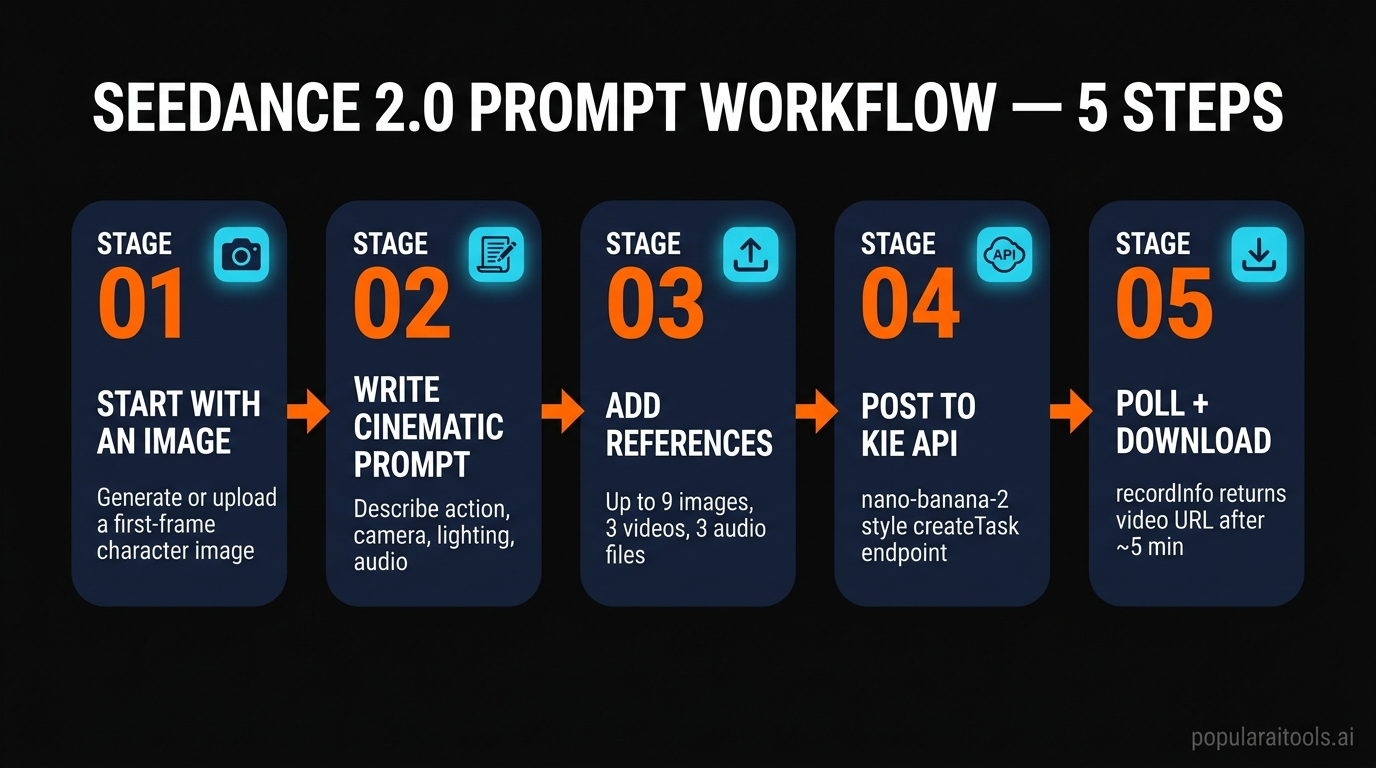 SEEDANCE 2.0 PROMPT WORKFLOW — 5 STEPS

STAGE
01
START WITH AN IMAGE
Generate or upload a first-frame character image

STAGE
02
WRITE CINEMATIC PROMPT
Describe action, camera, lighting, audio

STAGE
03
ADD REFERENCES
Up to 9 images, 3 videos, 3 audio files

STAGE
API
04
POST TO KIE API
nano-banana-2 style createTask endpoint

STAGE
05
POLL + DOWNLOAD
recordInfo returns video URL after ~5 min

popularaitools.ai